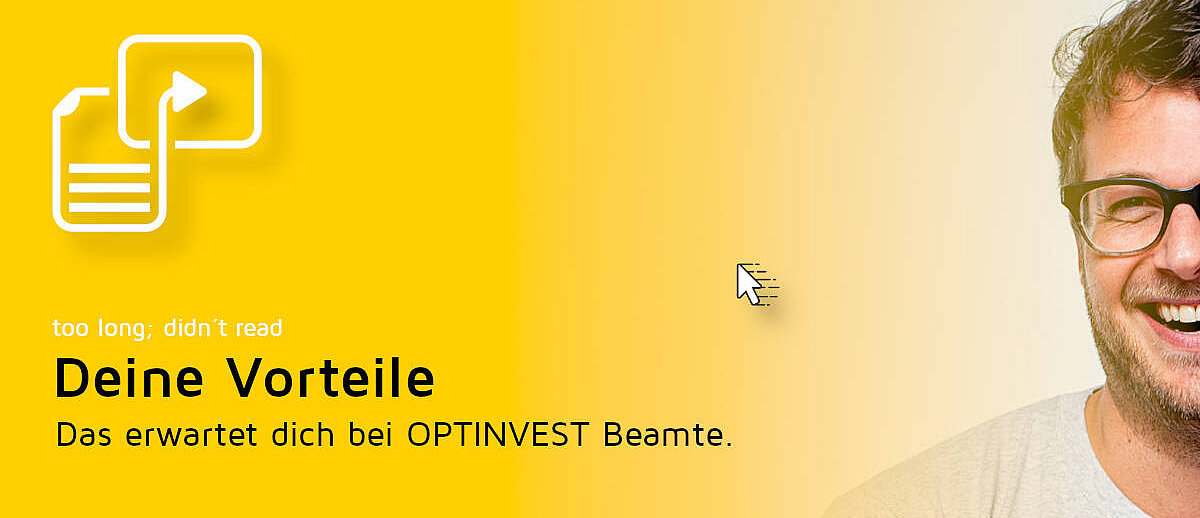 too long; didn´t read

Deine Vorteile

Das erwartet dich bei OPTINVEST Beamte.